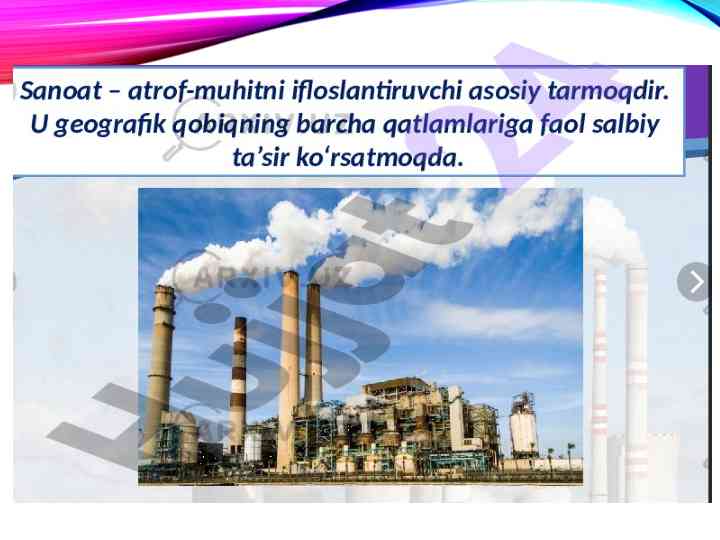 Sanoat – atrof-muhitni ifloslantiruvchi asosiy tarmoqdir. U geografik qobiqning barcha qatlamlariga faol salbiy ta’sir ko‘rsatmoqda.

ARXIV.UZ

ARXIV.UZ

ARXIV.UZ